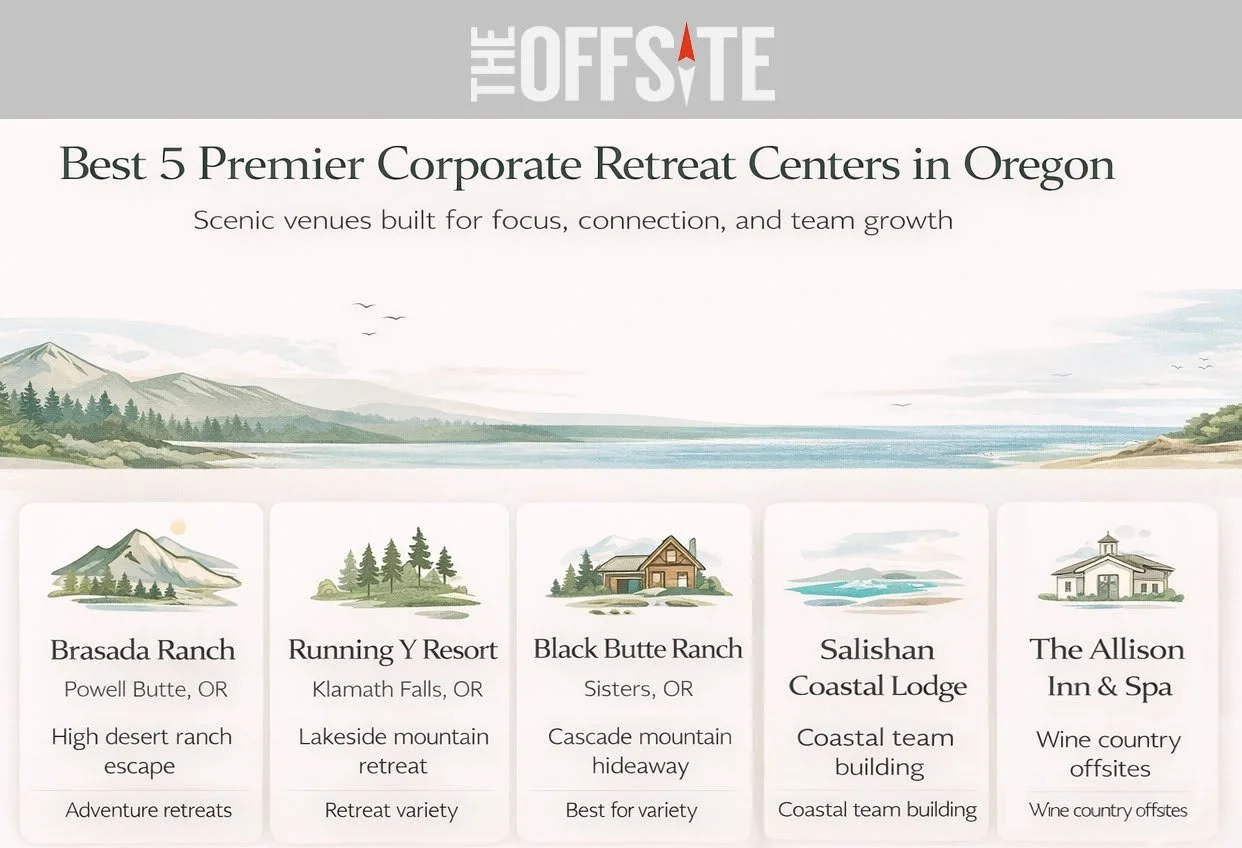 THE OFFSITE

Best 5 Premier Corporate Retreat Centers in Oregon

Scenic venues built for focus, connection, and team growth

Brasada Ranch
Powell Butte, OR
High desert ranch escape
Adventure retreats

Running Y Resort
Klamath Falls, OR
Lakeside mountain retreat
Retreat variety

Black Butte Ranch
Sisters, OR
Cascade mountain hideaway
Best for variety

Salishan Coastal Lodge
Coastal team building
Coastal team building

The Allison Inn & Spa
Wine country offsites
Wine country offstes